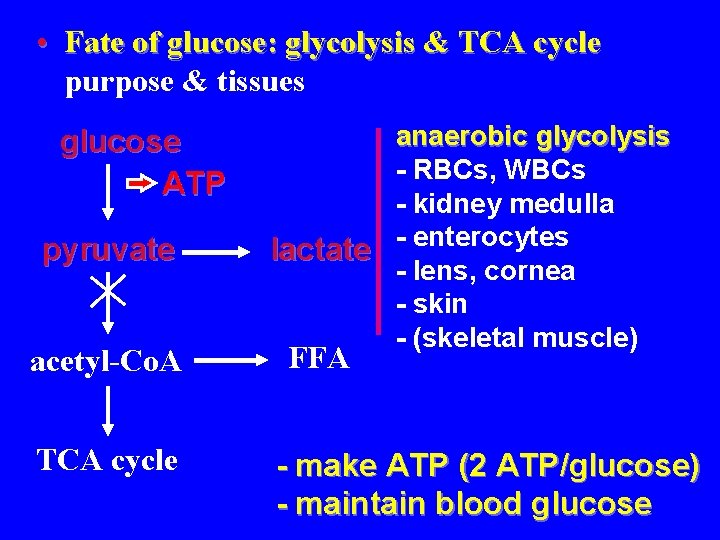 • Fate of glucose: glycolysis & TCA cycle
purpose & tissues

glucose

ATP

pyruvate

lactate

acetyl-CoA

FFA

TCA cycle

anaerobic glycolysis
- RBCs, WBCs
- kidney medulla
- enterocytes
- lens, cornea
- skin
- (skeletal muscle)

- make ATP (2 ATP/glucose)
- maintain blood glucose